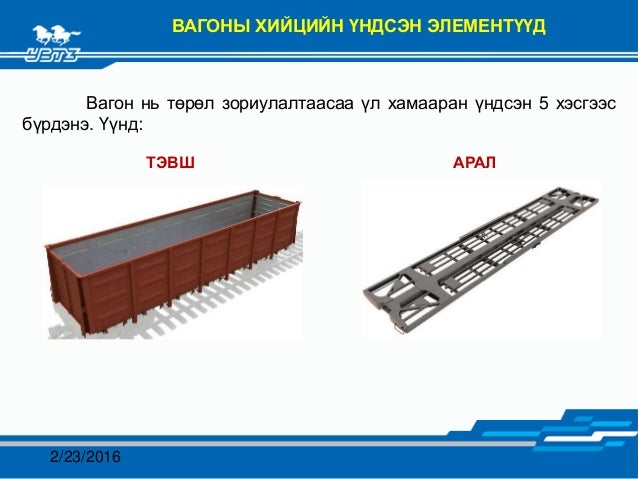 УБТЗ

ВАГОНЫ ХИЙЦИЙН ҮНДСЭН ЭЛЕМЕНТҮҮД

Вагон нь төрөл зориулалтаасаа үл хамааран үндсэн 5 хэсгээс бүрдэнэ. Үүнд:

ТЭВШ

АРАЛ

2/23/2016